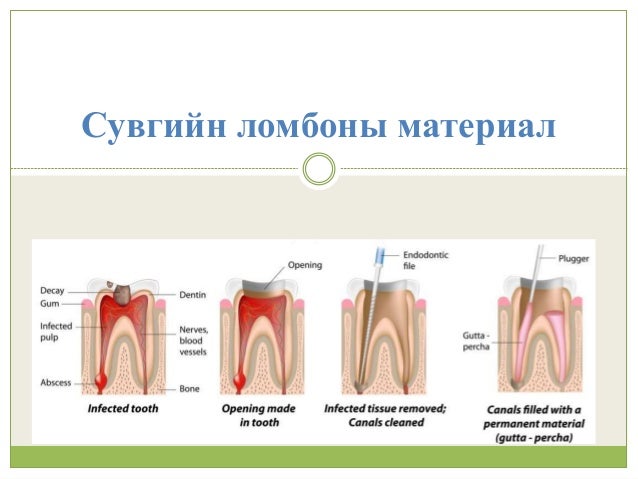 Сувгийн ломбоны материал

Decay
Gum
Infected pulp
Abscess
Dentin
Nerves, blood vessels
Bone
Infected tooth

Opening
Opening made in tooth

Endodontic file
Infected tissue removed; Canals cleaned

Plugger
Gutta - percha
Canals filled with a permanent material (gutta - percha)